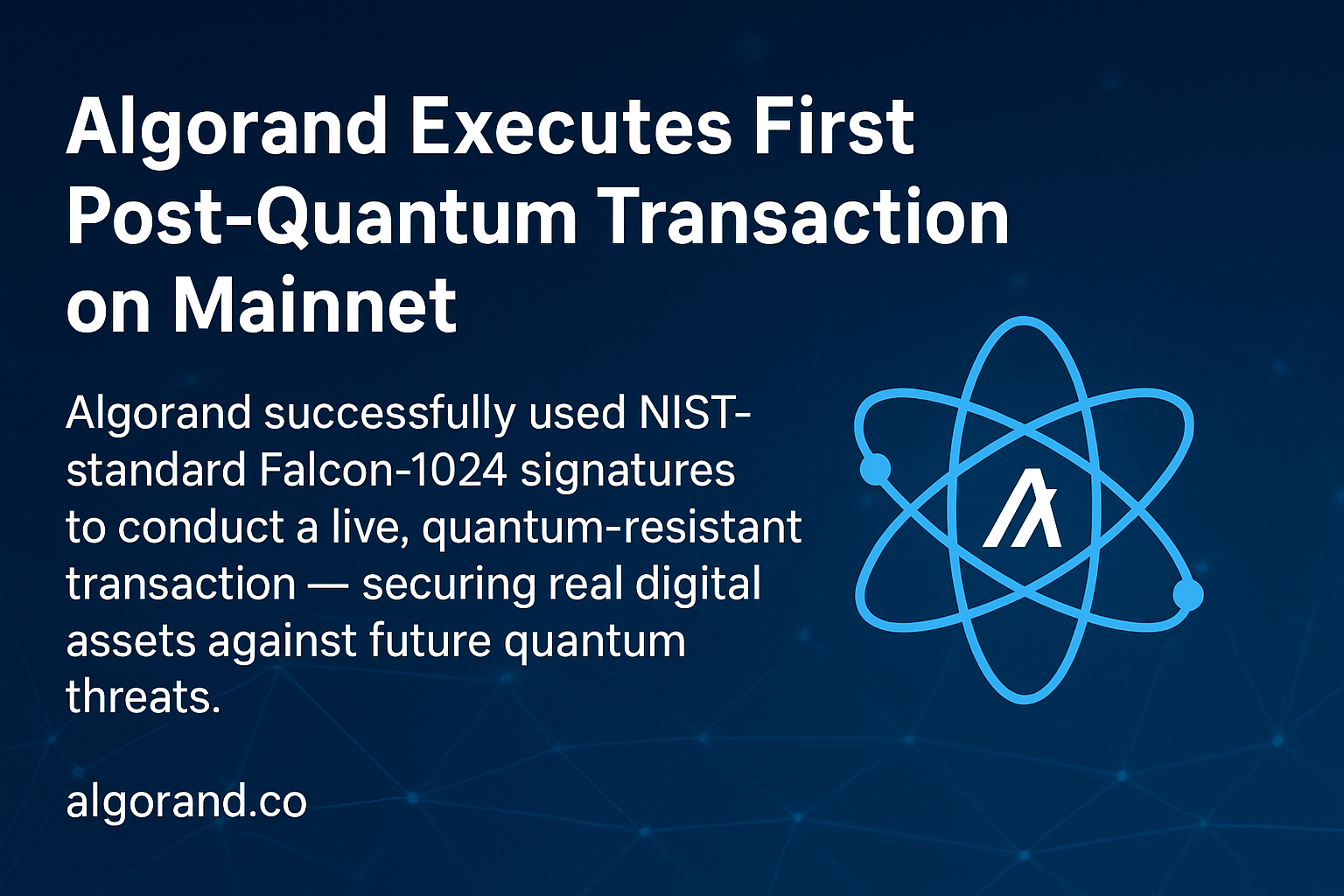 Algorand Executes First Post-Quantum Transaction on Mainnet

Algorand successfully used NIST-standard Falcon-1024 signatures to conduct a live, quantum-resistant transaction — securing real digital assets against future quantum threats.

algorand.co